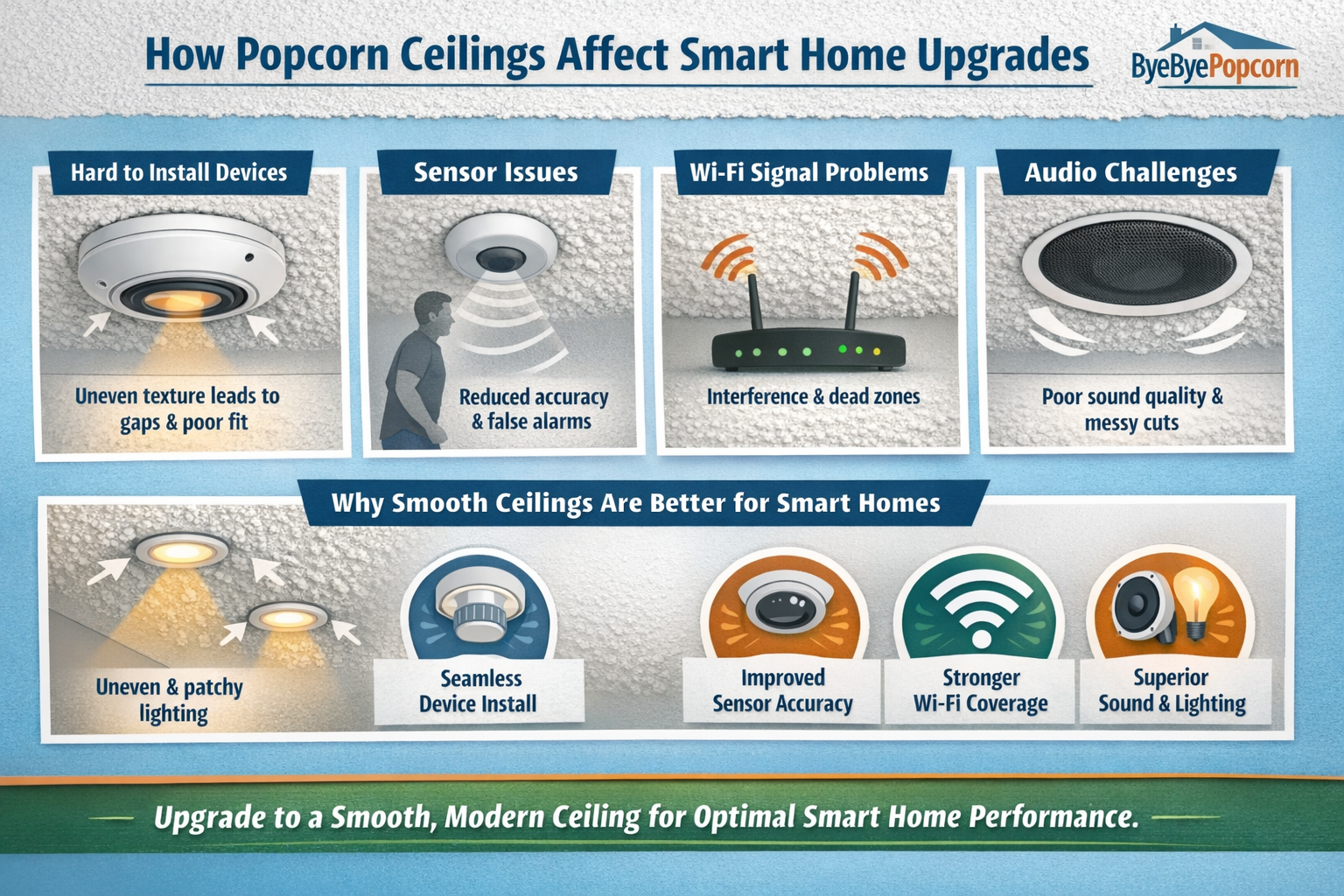 How Popcorn Ceilings Affect Smart Home Upgrades

ByeByePopcorn

Hard to Install Devices

Uneven texture leads to gaps & poor fit

Sensor Issues

Reduced accuracy & false alarms

Wi-Fi Signal Problems

Interference & dead zones

Audio Challenges

Poor sound quality & messy cuts

Why Smooth Ceilings Are Better for Smart Homes

Uneven & patchy lighting

Seamless Device Install

Improved Sensor Accuracy

Stronger Wi-Fi Coverage

Superior Sound & Lighting

Upgrade to a Smooth, Modern Ceiling for Optimal Smart Home Performance.